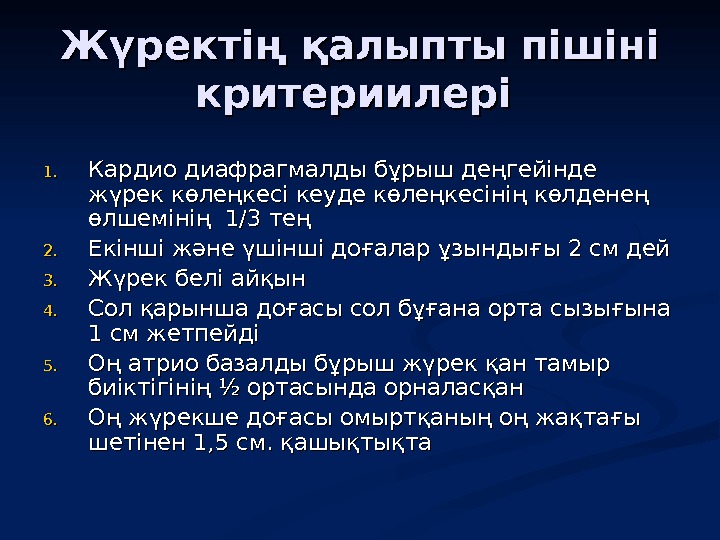 Жүректің қалыпты пішіні критериилері

1. Кардио диафрагмалды бұрыш деңгейінде жүрек көлеңкесі кеуде көлеңкесінің көлденең өлшемінің 1/3 тең
2. Екінші және үшінші доғалар ұзындығы 2 см дей
3. Жүрек белі айқын
4. Сол қарынша доғасы сол бұғана орта сызығына 1 см жетпейді
5. Оң атрио базалды бұрыш жүрек қан тамыр биіктігінің ½ ортасында орналасқан
6. Оң жүрекше доғасы омыртқаның оң жақтағы шетінен 1,5 см. қашықтықта